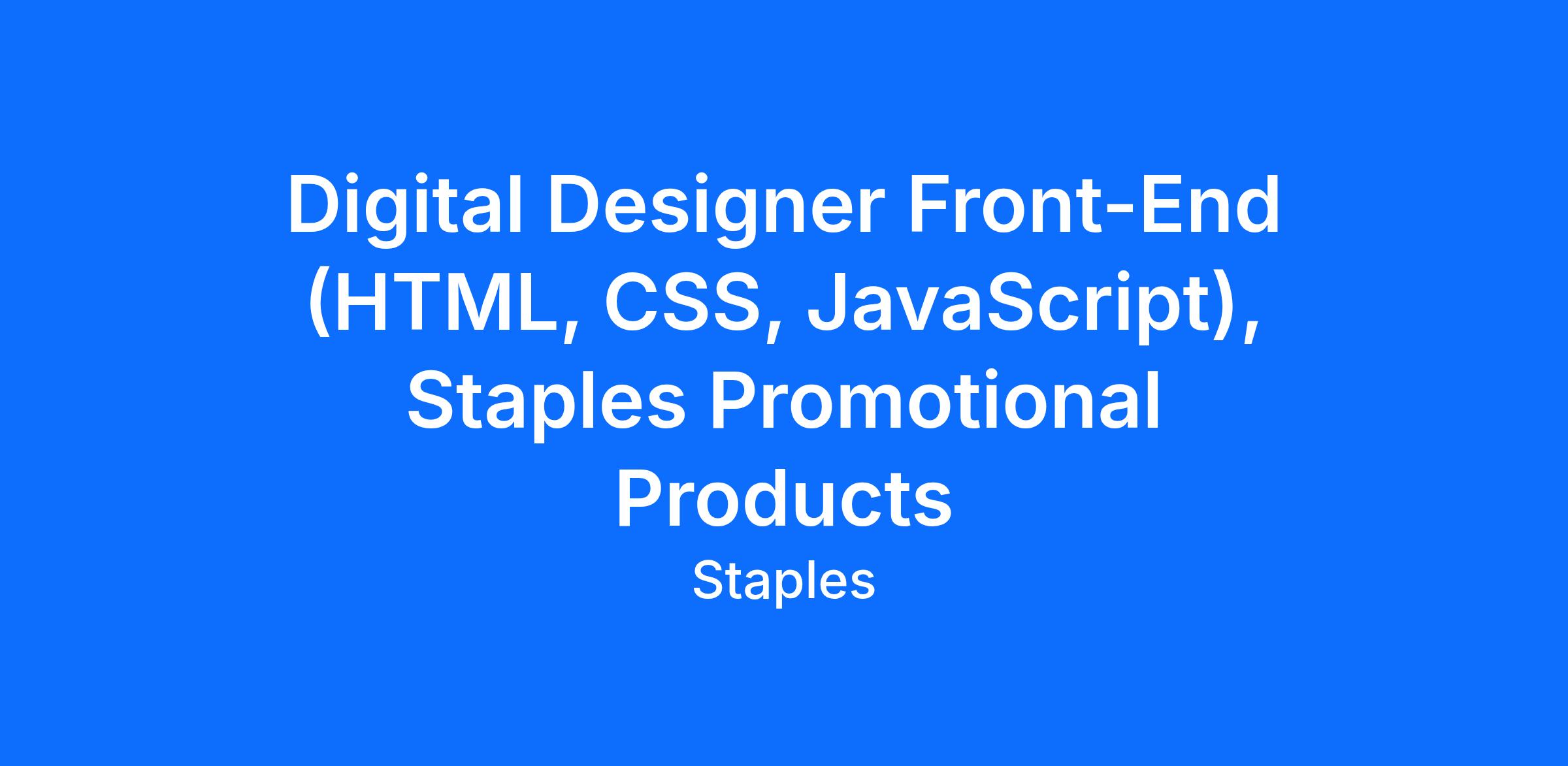 Digital Designer Front-End (HTML, CSS, JavaScript), Staples Promotional Products

Staples